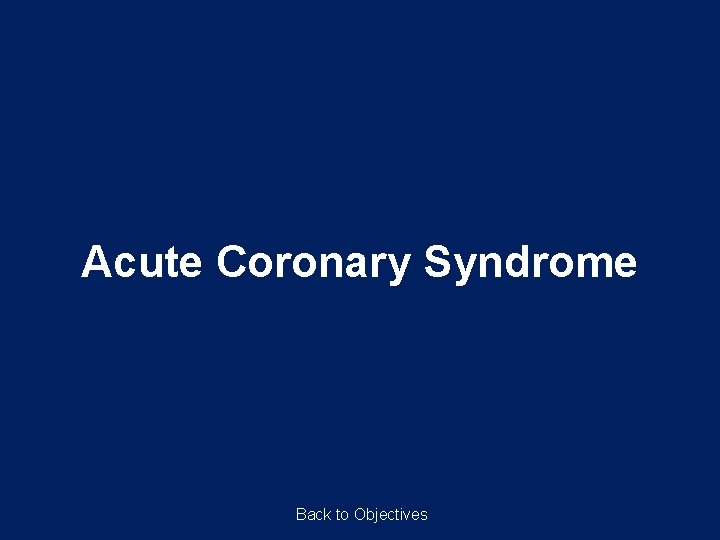 Acute Coronary Syndrome

Back to Objectives